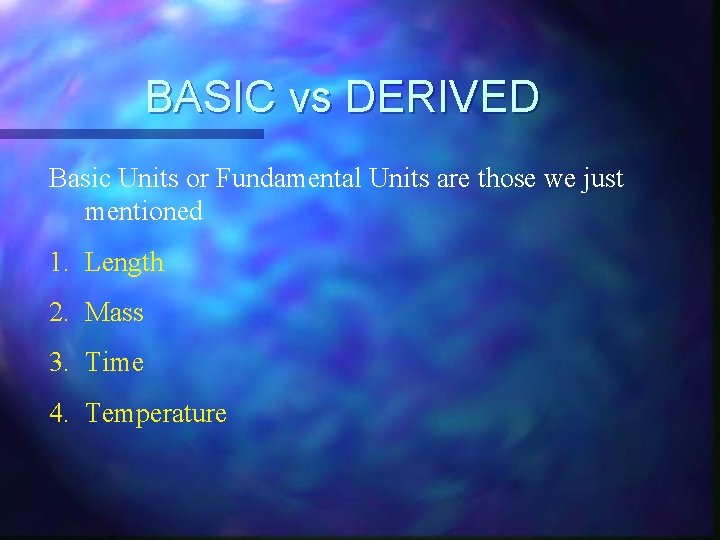 BASIC vs DERIVED

Basic Units or Fundamental Units are those we just mentioned

1. Length
2. Mass
3. Time
4. Temperature